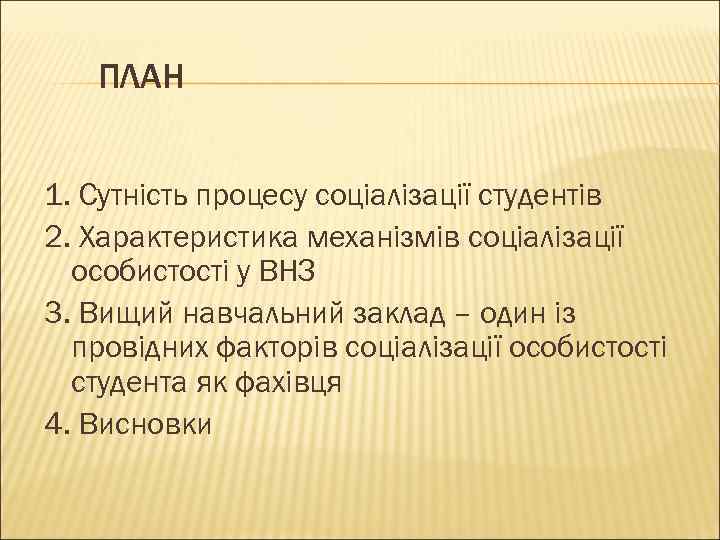 ПЛАН

1. Сутність процесу соціалізації студентів
2. Характеристика механізмів соціалізації особистості у ВНЗ
3. Вищий навчальний заклад – один із провідних факторів соціалізації особистості студента як фахівця
4. Висновки